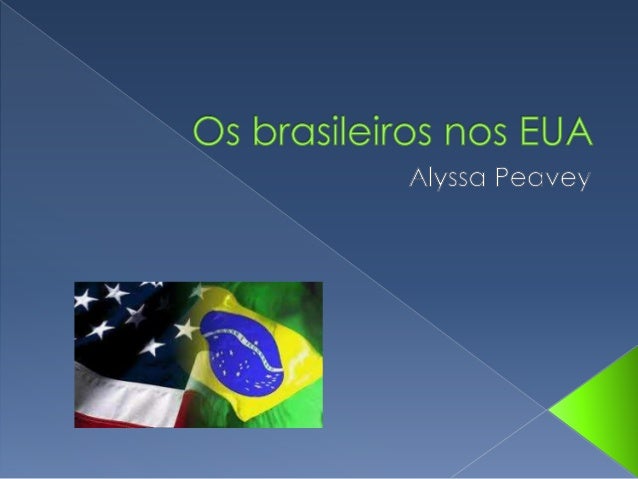 Os brasileiros nos EUA

Alyssa Peavey